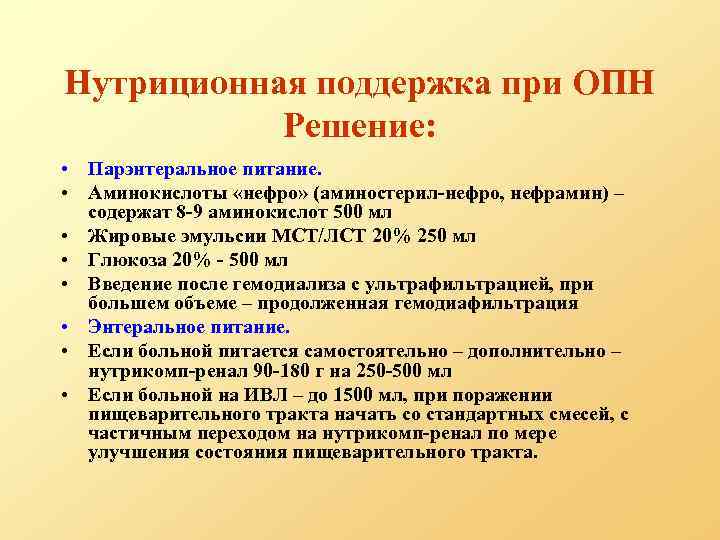 Нутриционная поддержка при ОПН
Решение:

• Парэнтеральное питание.
• Аминокислоты «нефро» (аминостерил-нефро, нефрамин) – содержат 8-9 аминокислот 500 мл
• Жировые эмульсии МСТ/ЛСТ 20% 250 мл
• Глюкоза 20% - 500 мл
• Введение после гемодиализа с ультрафильтрацией, при большем объеме – продолженная гемодиафильтрация
• Энтеральное питание.
• Если больной питается самостоятельно – дополнительно – нутрикомп-ренал 90-180 г на 250-500 мл
• Если больной на ИВЛ – до 1500 мл, при поражении пищеварительного тракта начать со стандартных смесей, с частичным переходом на нутрикомп-ренал по мере улучшения состояния пищеварительного тракта.